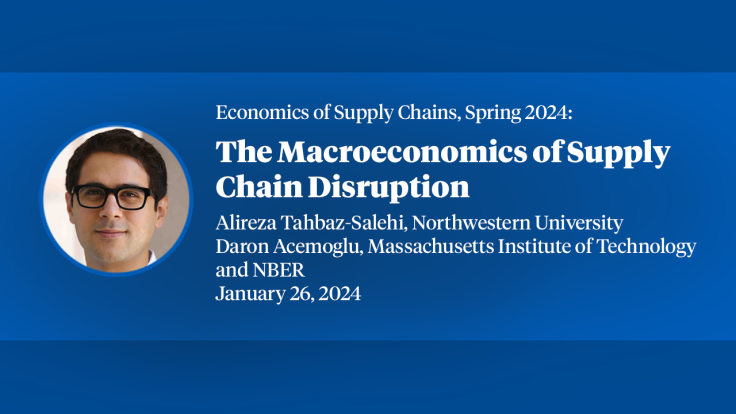 Economics of Supply Chains, Spring 2024:

The Macroeconomics of Supply Chain Disruption

Alireza Tahbaz-Salehi, Northwestern University
Daron Acemoglu, Massachusetts Institute of Technology and NBER
January 26, 2024